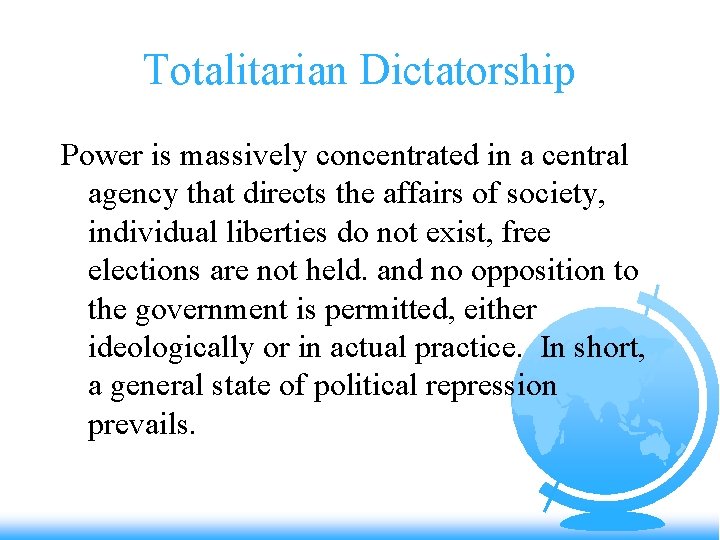 Totalitarian Dictatorship

Power is massively concentrated in a central agency that directs the affairs of society, individual liberties do not exist, free elections are not held. and no opposition to the government is permitted, either ideologically or in actual practice. In short, a general state of political repression prevails.